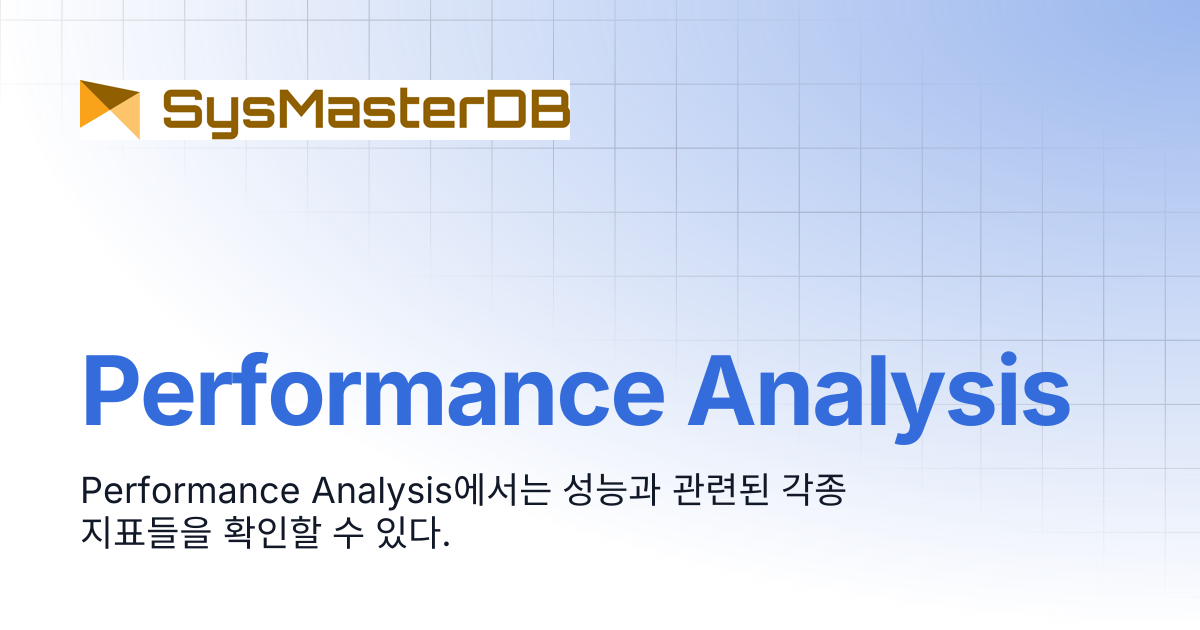 SysMasterDB

Performance Analysis

Performance Analysis에서는 성능과 관련된 각종 지표들을 확인할 수 있다.